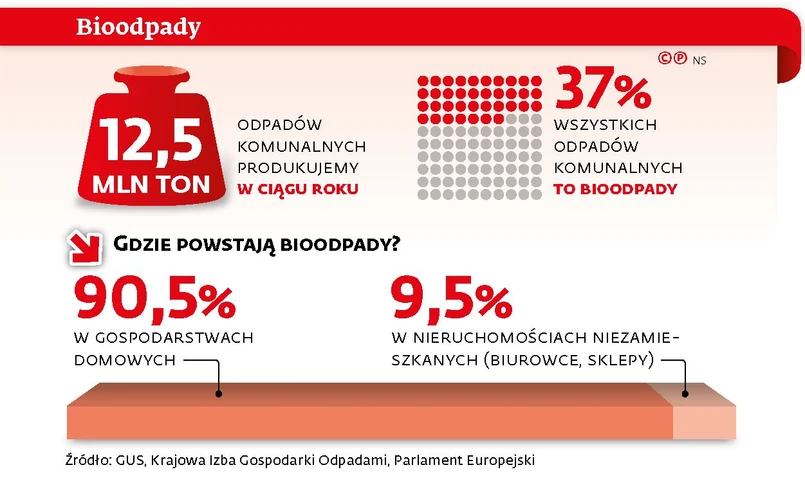 Bioodpady

©℗ NS

12,5 MLN TON

ODPADÓW KOMUNALNYCH PRODUKUJEMY W CIĄGU ROKU

37%

WSZYSTKICH ODPADÓW KOMUNALNYCH TO BIOODPADY

GDZIE POWSTAJĄ BIOODPADY?

90,5%

W GOSPODARSTWACH DOMOWYCH

9,5%

W NIERUCHOMOŚCIACH NIEZAMIESZKANYCH (BIUROWCE, SKLEPY)

Źródło: GUS, Krajowa Izba Gospodarki Odpadami, Parlament Europejski